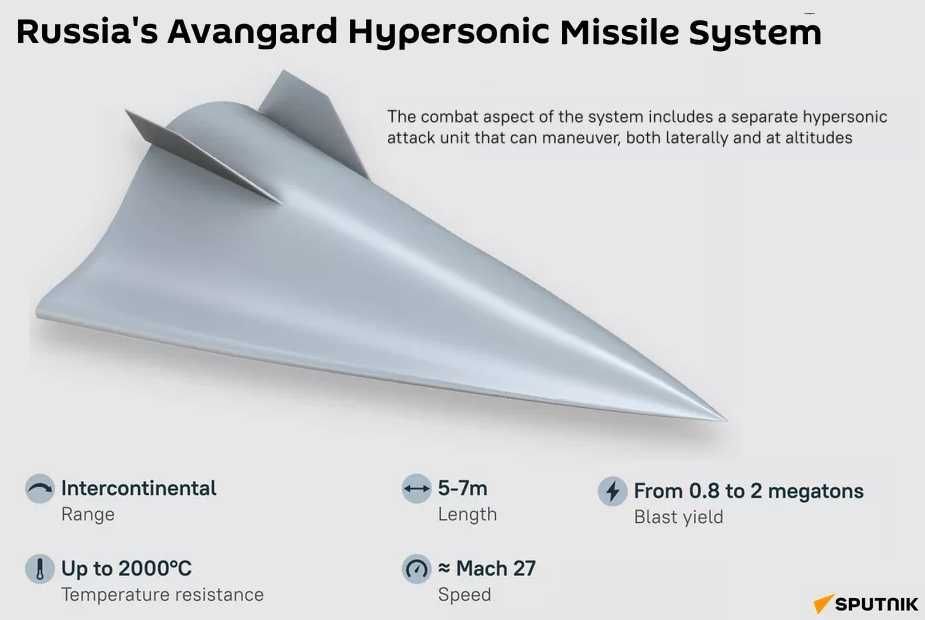 Russia's Avangard Hypersonic Missile System

The combat aspect of the system includes a separate hypersonic attack unit that can maneuver, both laterally and at altitudes

Intercontinental
Range

5-7m
Length

From 0.8 to 2 megatons
Blast yield

Up to 2000°C
Temperature resistance

≈ Mach 27
Speed

SPUTNIK